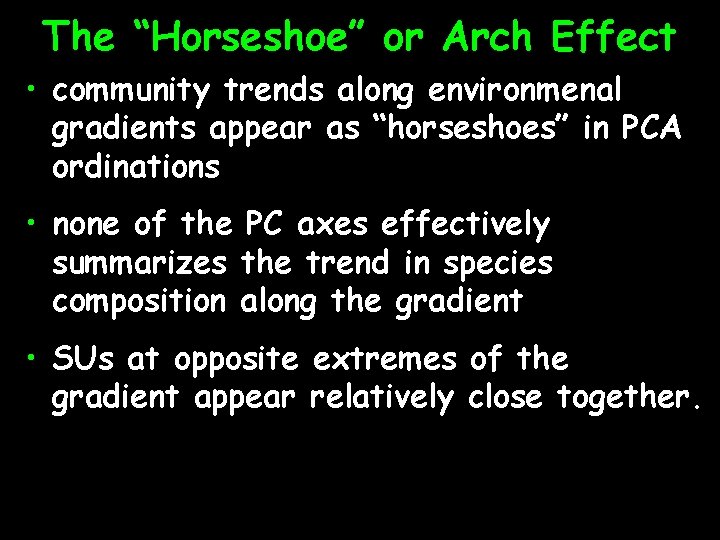 The “Horseshoe” or Arch Effect

• community trends along environmenal gradients appear as “horseshoes” in PCA ordinations

• none of the PC axes effectively summarizes the trend in species composition along the gradient

• SUs at opposite extremes of the gradient appear relatively close together.